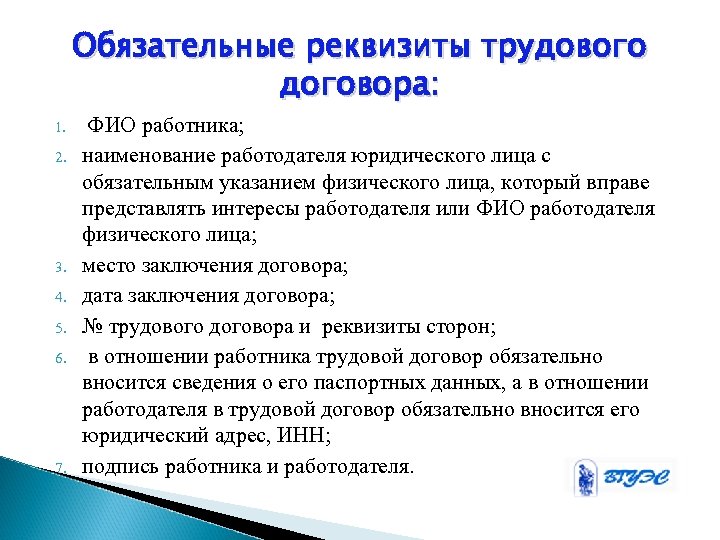 Обязательные реквизиты трудового договора:

1. ФИО работника;
2. наименование работодателя юридического лица с обязательным указанием физического лица, который вправе представлять интересы работодателя или ФИО работодателя физического лица;
3. место заключения договора;
4. дата заключения договора;
5. № трудового договора и реквизиты сторон;
6. в отношении работника трудовой договор обязательно вносится сведения о его паспортных данных, а в отношении работодателя в трудовой договор обязательно вносится его юридический адрес, ИНН;
7. подпись работника и работодателя.

ВГУЭС